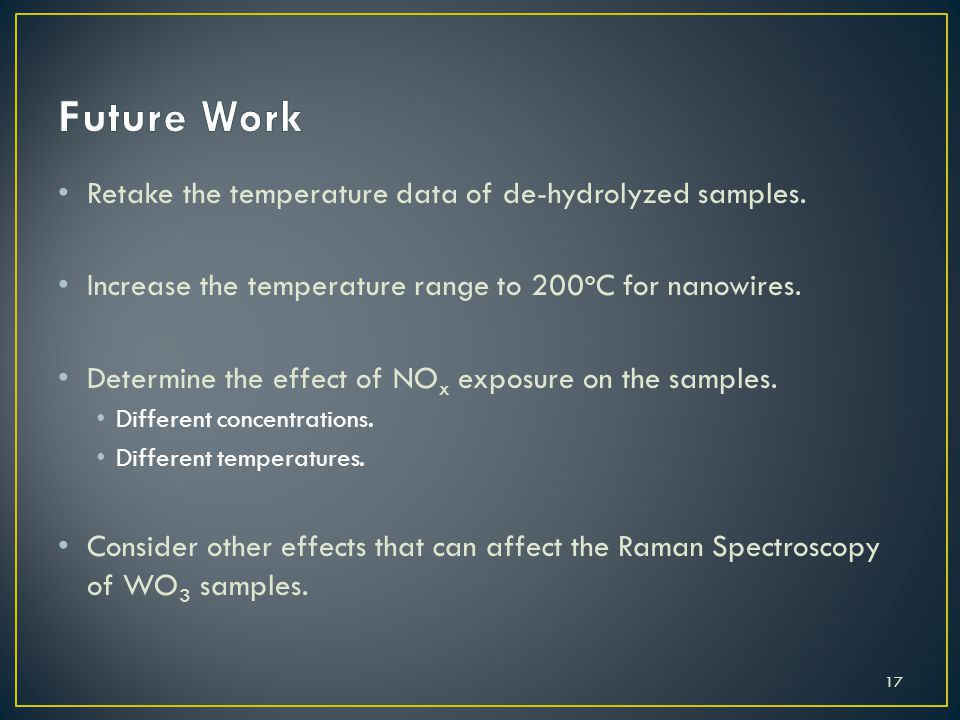 Future Work

• Retake the temperature data of de-hydrolyzed samples.

• Increase the temperature range to 200°C for nanowires.

• Determine the effect of $NO_x$ exposure on the samples.
  • Different concentrations.
  • Different temperatures.

• Consider other effects that can affect the Raman Spectroscopy of $WO_3$ samples.

17